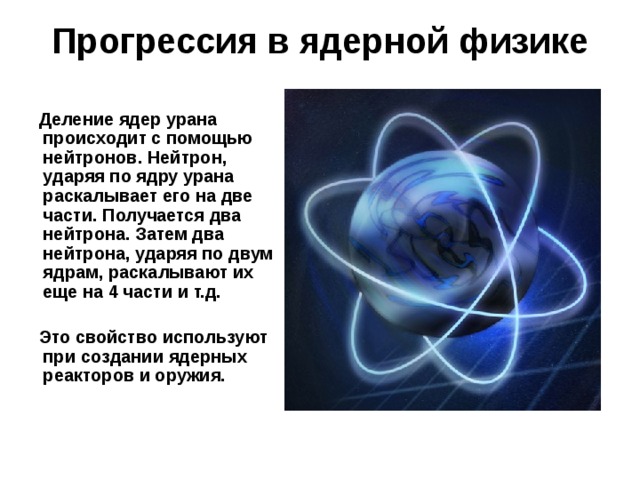 Прогрессия в ядерной физике

Деление ядер урана происходит с помощью нейтронов. Нейтрон, ударяя по ядру урана раскалывает его на две части. Получается два нейтрона. Затем два нейтрона, ударяя по двум ядрам, раскалывают их еще на 4 части и т.д.

Это свойство используют при создании ядерных реакторов и оружия.